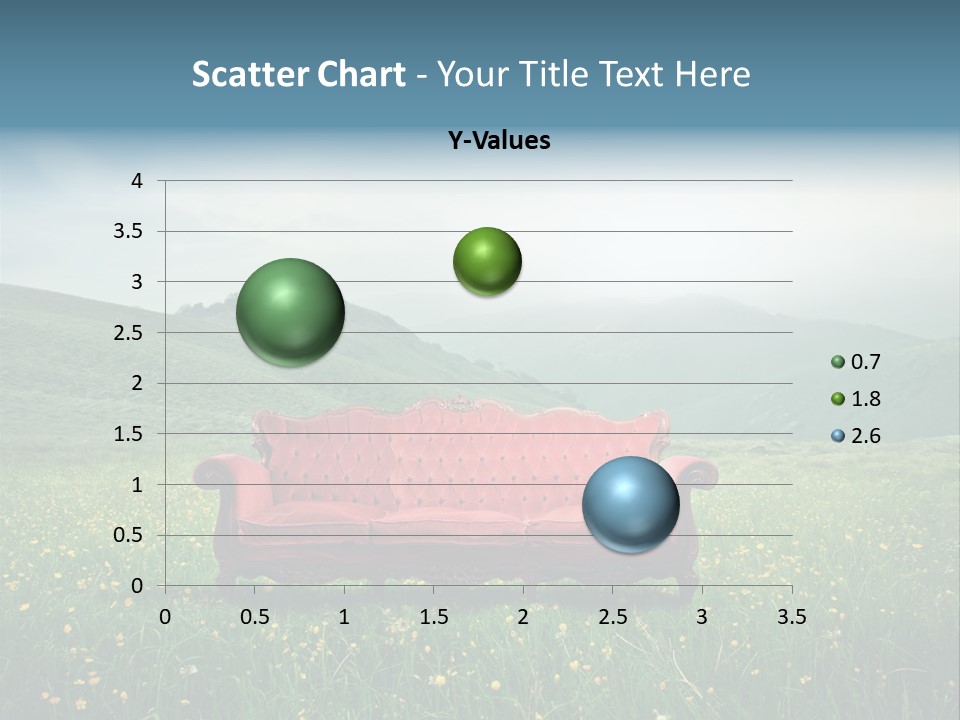 Scatter Chart - Your Title Text Here

Y-Values

4
3.5
3
2.5
2
1.5
1
0.5
0

0 0.5 1 1.5 2 2.5 3 3.5

0.7
1.8
2.6